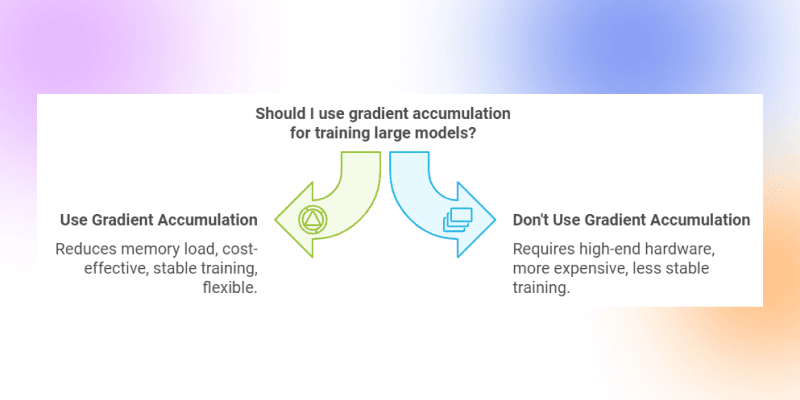 Should I use gradient accumulation for training large models?

Use Gradient Accumulation

Reduces memory load, cost-effective, stable training, flexible.

Don't Use Gradient Accumulation

Requires high-end hardware, more expensive, less stable training.